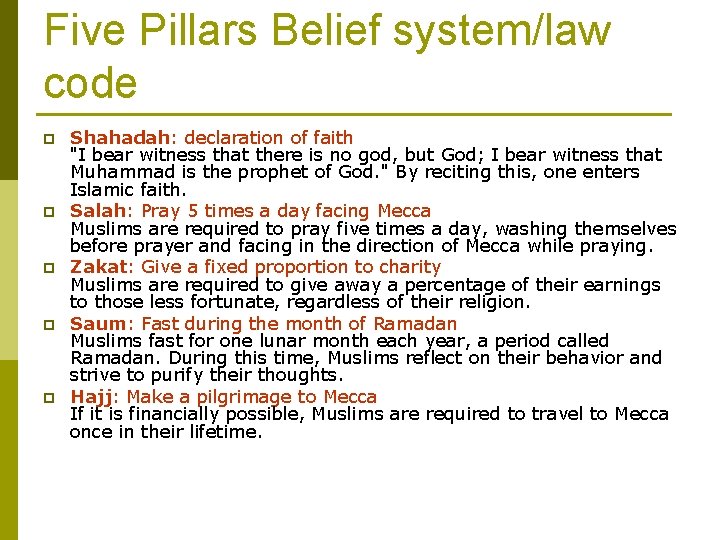 Five Pillars Belief system/law code

Shahadah: declaration of faith
"I bear witness that there is no god, but God; I bear witness that Muhammad is the prophet of God." By reciting this, one enters Islamic faith.

Salah: Pray 5 times a day facing Mecca
Muslims are required to pray five times a day, washing themselves before prayer and facing in the direction of Mecca while praying.

Zakat: Give a fixed proportion to charity
Muslims are required to give away a percentage of their earnings to those less fortunate, regardless of their religion.

Saum: Fast during the month of Ramadan
Muslims fast for one lunar month each year, a period called Ramadan. During this time, Muslims reflect on their behavior and strive to purify their thoughts.

Hajj: Make a pilgrimage to Mecca
If it is financially possible, Muslims are required to travel to Mecca once in their lifetime.